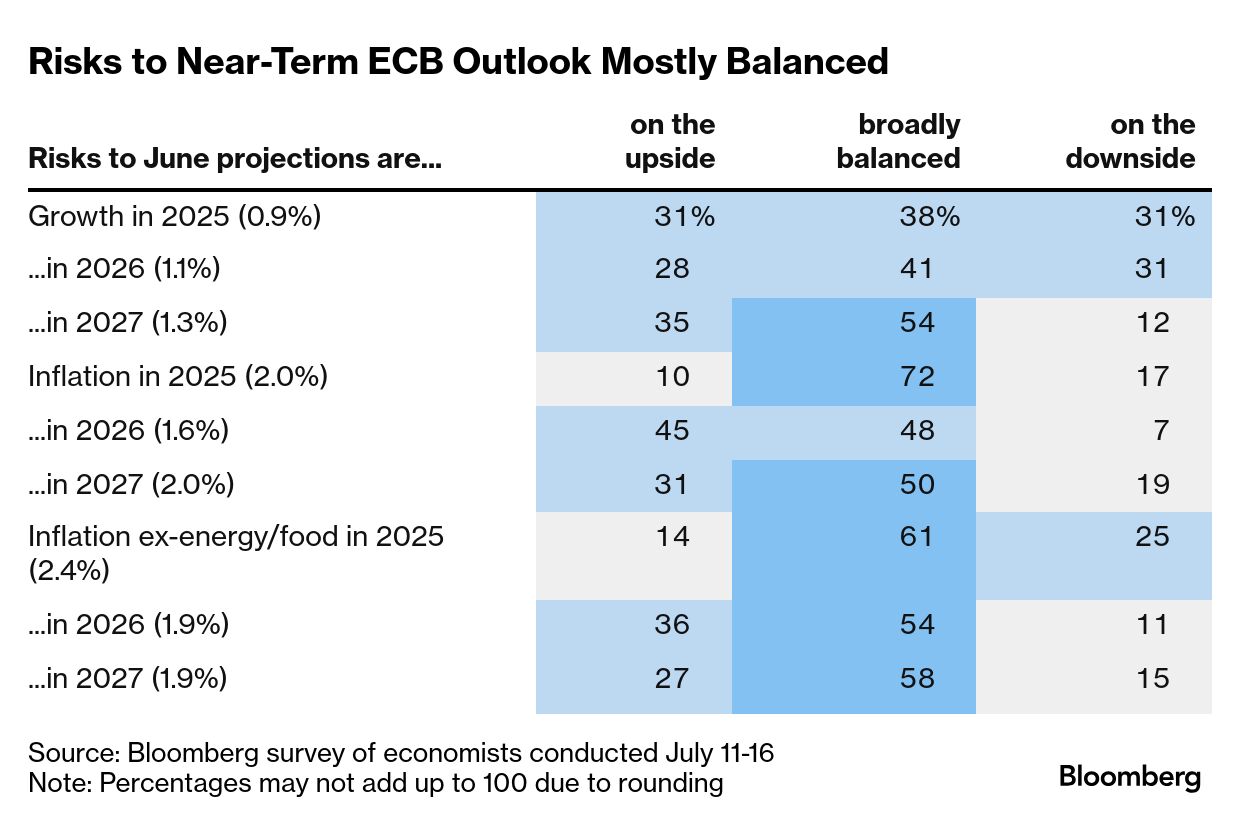 Risks to Near-Term ECB Outlook Mostly Balanced

| Risks to June projections are... | on the upside | broadly balanced | on the downside |
|---|---|---|---|
| Growth in 2025 (0.9%) | 31% | 38% | 31% |
| ...in 2026 (1.1%) | 28 | 41 | 31 |
| ...in 2027 (1.3%) | 35 | 54 | 12 |
| Inflation in 2025 (2.0%) | 10 | 72 | 17 |
| ...in 2026 (1.6%) | 45 | 48 | 7 |
| ...in 2027 (2.0%) | 31 | 50 | 19 |
| Inflation ex-energy/food in 2025 (2.4%) | 14 | 61 | 25 |
| ...in 2026 (1.9%) | 36 | 54 | 11 |
| ...in 2027 (1.9%) | 27 | 58 | 15 |

Source: Bloomberg survey of economists conducted July 11-16
Note: Percentages may not add up to 100 due to rounding

Bloomberg